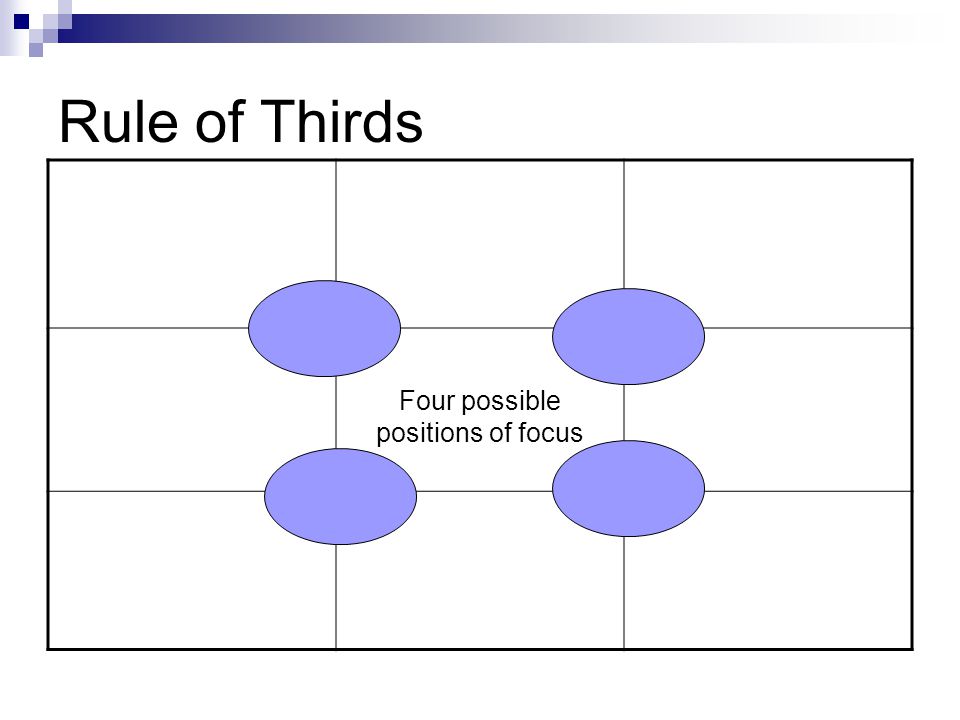 Rule of Thirds

Four possible positions of focus